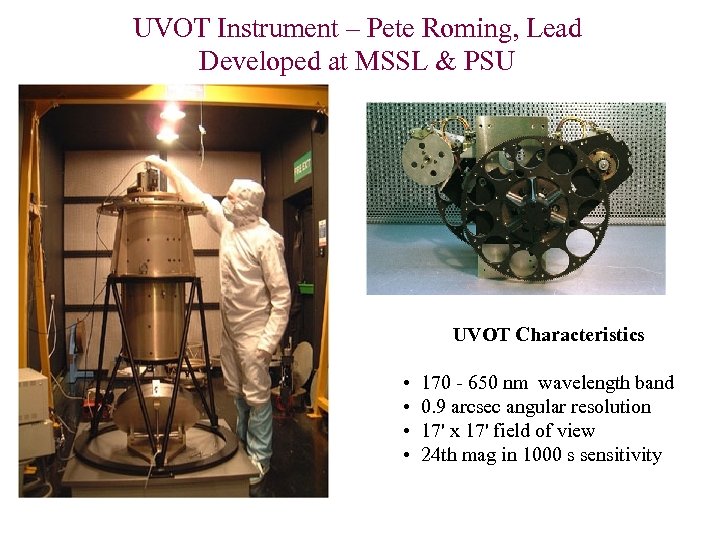 UVOT Instrument – Pete Roming, Lead
Developed at MSSL & PSU

FIRE EXIT

UVOT Characteristics

• 170 - 650 nm wavelength band
• 0.9 arcsec angular resolution
• 17' x 17' field of view
• 24th mag in 1000 s sensitivity